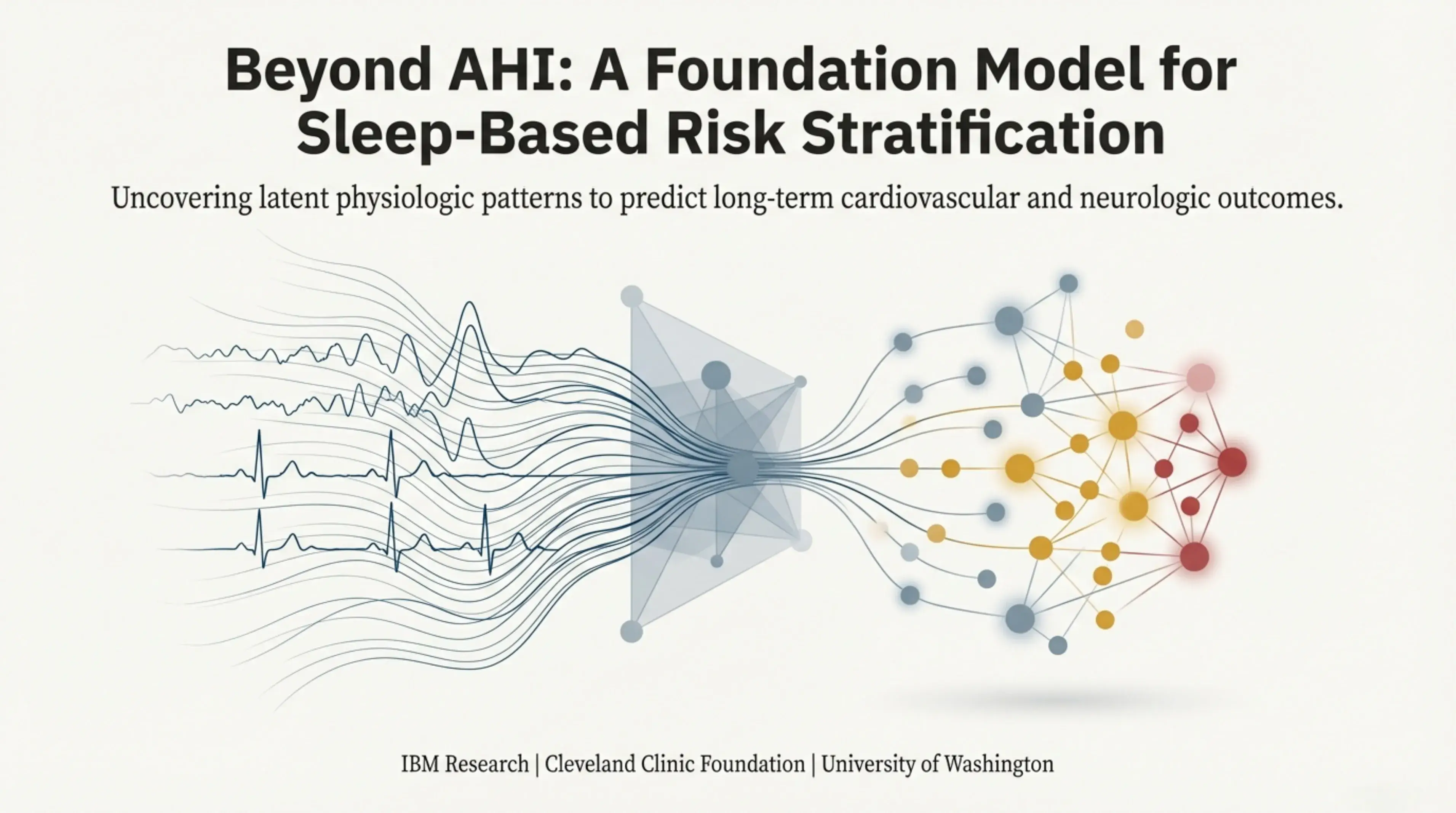 Beyond AHI: A Foundation Model for Sleep-Based Risk Stratification

Uncovering latent physiologic patterns to predict long-term cardiovascular and neurologic outcomes.

IBM Research | Cleveland Clinic Foundation | University of Washington